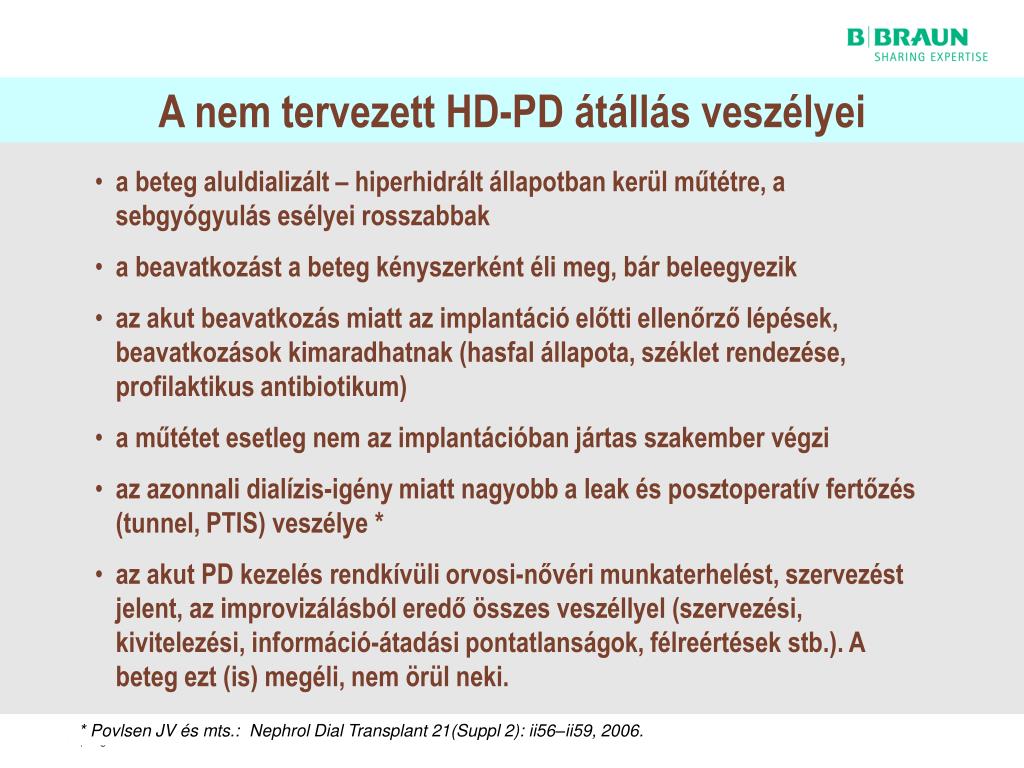 B|BRAUN
SHARING EXPERTISE

A nem tervezett HD-PD átállás veszélyei

• a beteg aluldializált – hiperhidrált állapotban kerül műtétre, a sebgyógyulás esélyei rosszabbak

• a beavatkozást a beteg kényszerként éli meg, bár beleegyezik

• az akut beavatkozás miatt az implantáció előtti ellenőrző lépések, beavatkozások kimaradhatnak (hasfal állapota, széklet rendezése, profilaktikus antibiotikum)

• a műtétet esetleg nem az implantációban jártas szakember végzi

• az azonnali dialízis-igény miatt nagyobb a leak és posztoperatív fertőzés (tunnel, PTIS) veszélye *

• az akut PD kezelés rendkívüli orvosi-nővéri munkaterhelést, szervezést jelent, az improvizálásból eredő összes veszéllyel (szervezési, kivitelezési, információ-átadási pontatlanságok, félreértések stb.). A beteg ezt (is) megéli, nem örül neki.

* Povlsen JV és mts.: Nephrol Dial Transplant 21(Suppl 2): ii56–ii59, 2006.